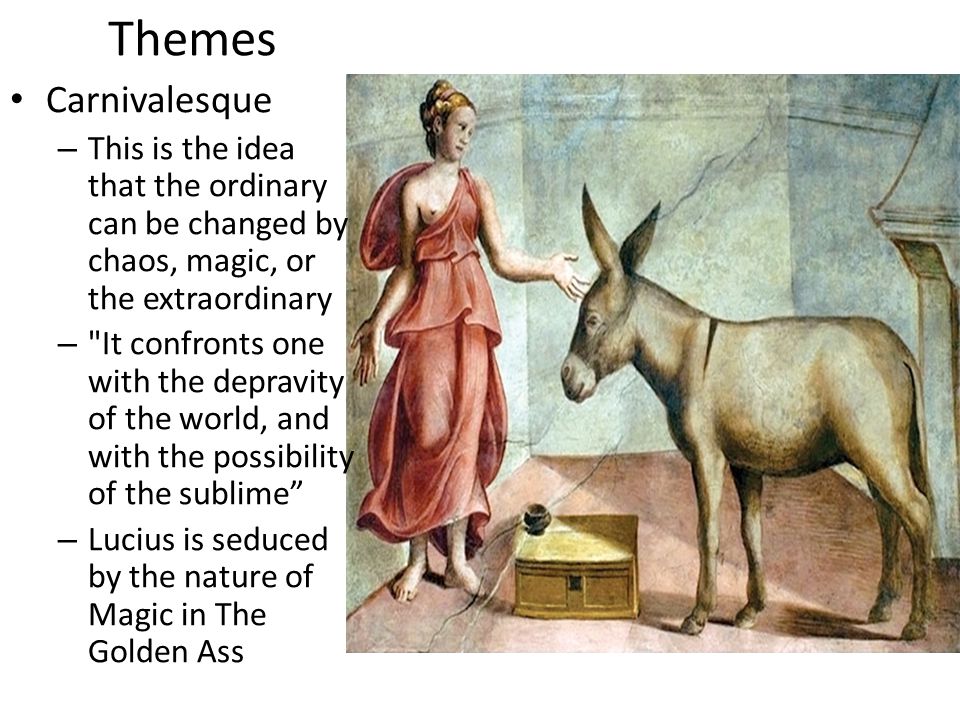 Themes

• Carnivalesque

– This is the idea that the ordinary can be changed by chaos, magic, or the extraordinary

– "It confronts one with the depravity of the world, and with the possibility of the sublime”

– Lucius is seduced by the nature of Magic in The Golden Ass